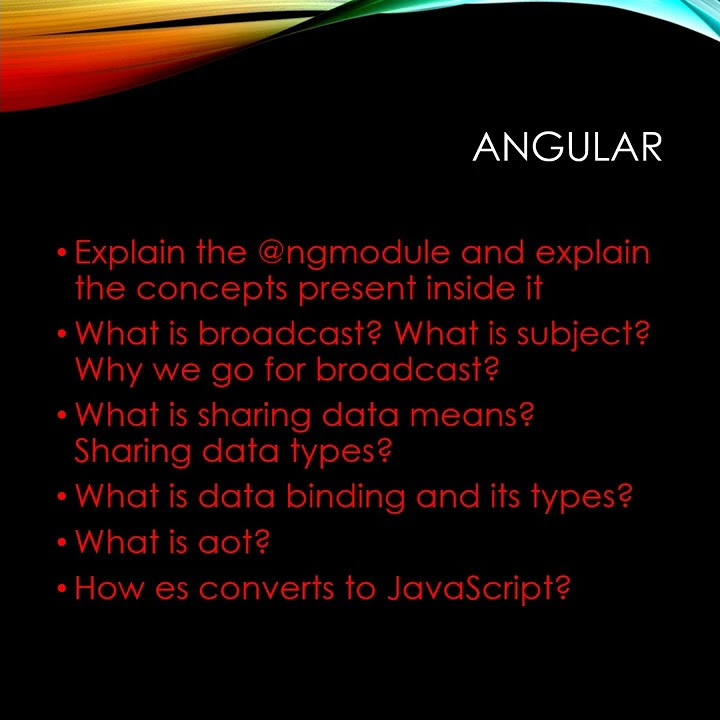 ANGULAR

• Explain the @ngmodule and explain the concepts present inside it
• What is broadcast? What is subject? Why we go for broadcast?
• What is sharing data means? Sharing data types?
• What is data binding and its types?
• What is aot?
• How es converts to JavaScript?